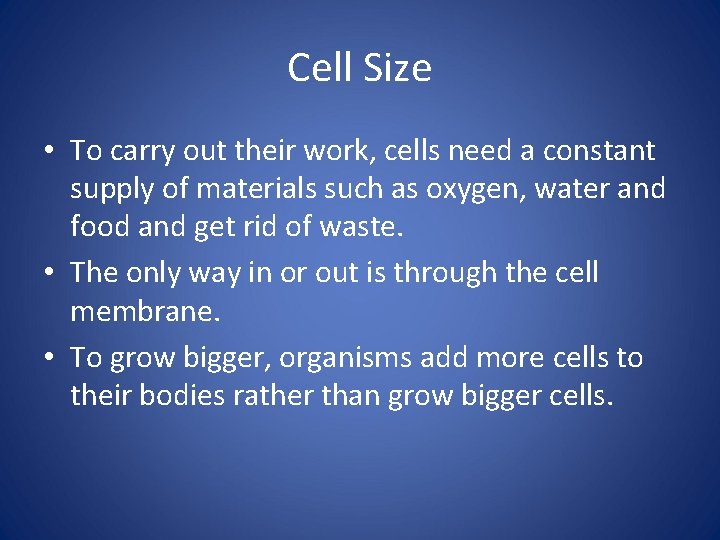 Cell Size

• To carry out their work, cells need a constant supply of materials such as oxygen, water and food and get rid of waste.

• The only way in or out is through the cell membrane.

• To grow bigger, organisms add more cells to their bodies rather than grow bigger cells.